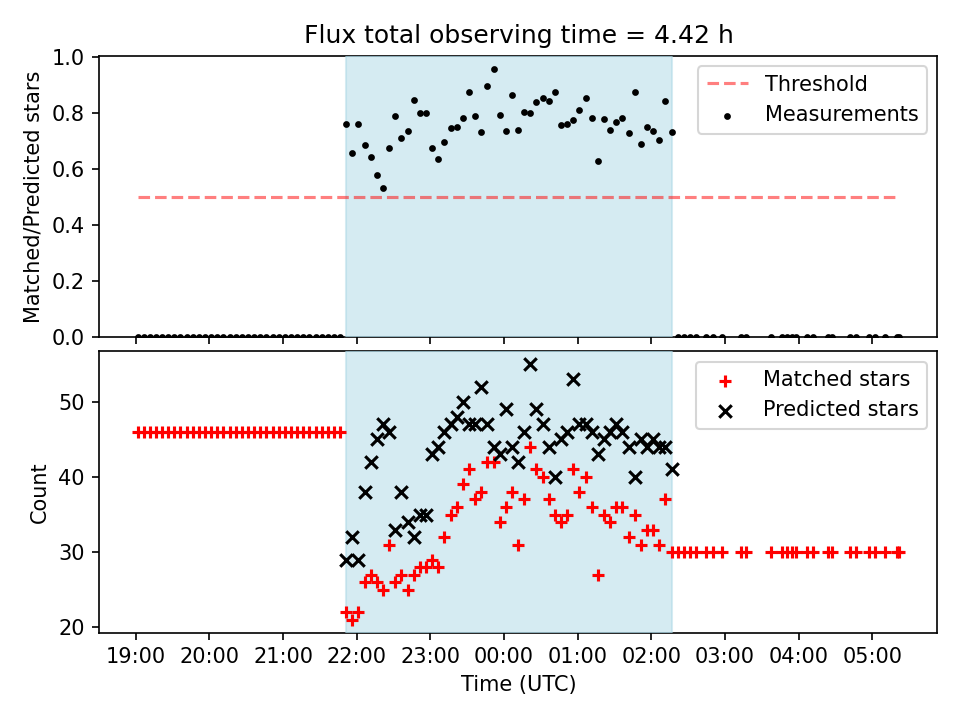 Flux total observing time = 4.42 h

Matched/Predicted stars

1.0
0.8
0.6
0.4
0.2
0.0

Threshold
Measurements

Count

50
40
30
20

Matched stars
Predicted stars

19:00 20:00 21:00 22:00 23:00 00:00 01:00 02:00 03:00 04:00 05:00

Time (UTC)